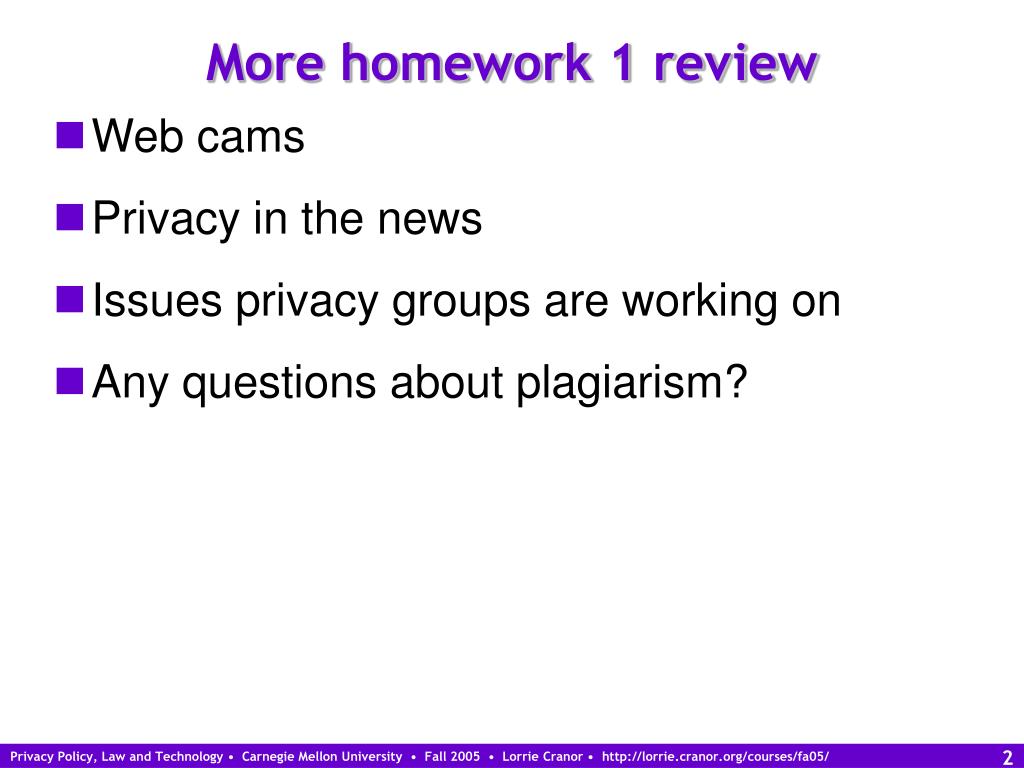 More homework 1 review

Web cams

Privacy in the news

Issues privacy groups are working on

Any questions about plagiarism?

Privacy Policy, Law and Technology • Carnegie Mellon University • Fall 2005 • Lorrie Cranor • http://lorrie.cranor.org/courses/fa05/

2